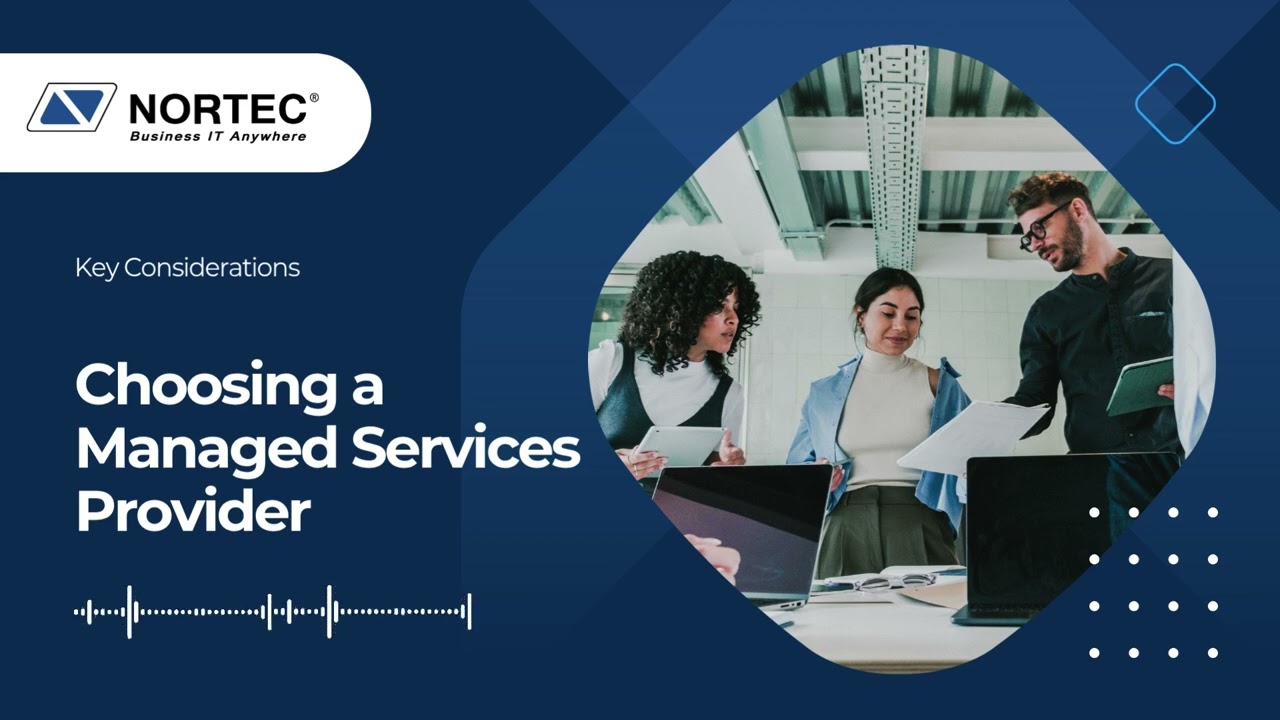 NORTEC®
Business IT Anywhere

Key Considerations

Choosing a Managed Services Provider